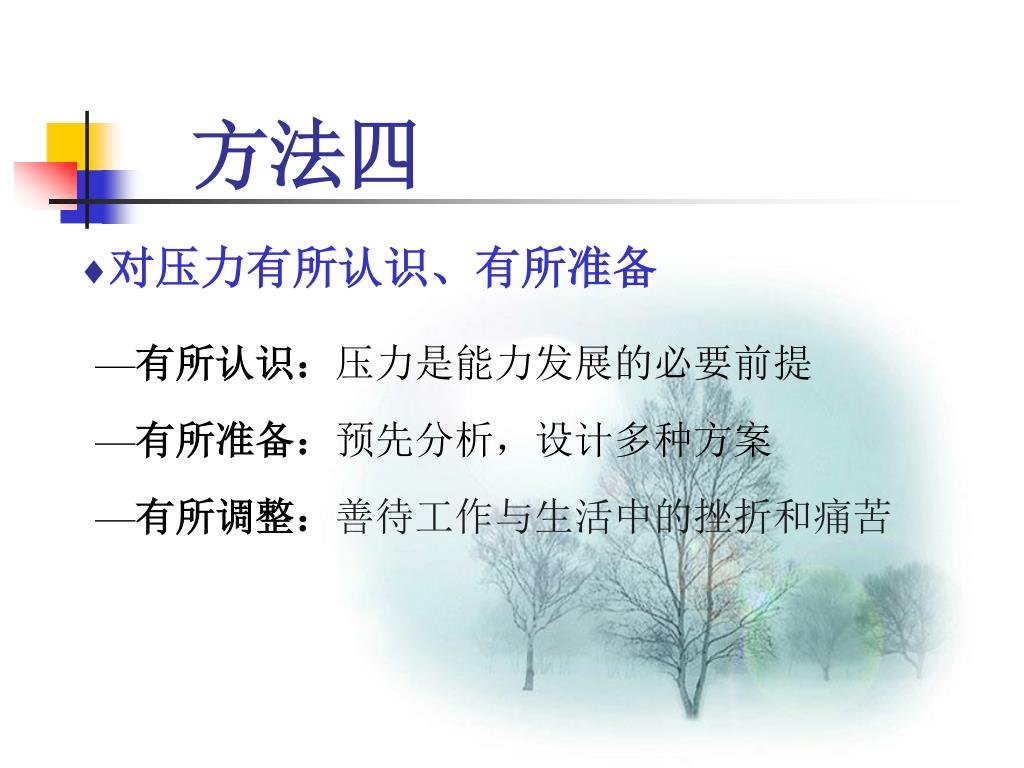 方法四

♦对压力有所认识、有所准备

—有所认识：压力是能力发展的必要前提

—有所准备：预先分析，设计多种方案

—有所调整：善待工作与生活中的挫折和痛苦